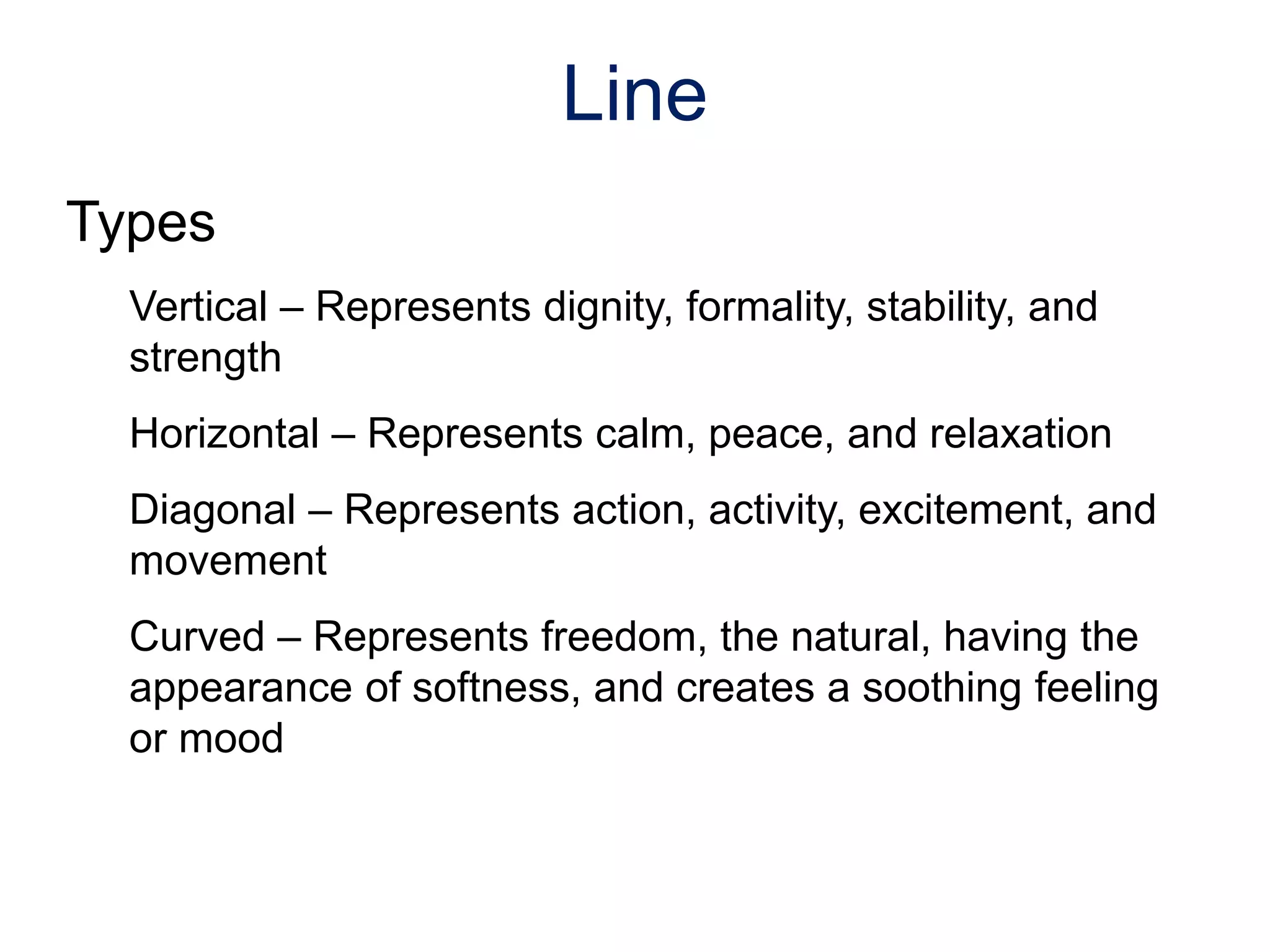 Line

Types

Vertical – Represents dignity, formality, stability, and strength

Horizontal – Represents calm, peace, and relaxation

Diagonal – Represents action, activity, excitement, and movement

Curved – Represents freedom, the natural, having the appearance of softness, and creates a soothing feeling or mood